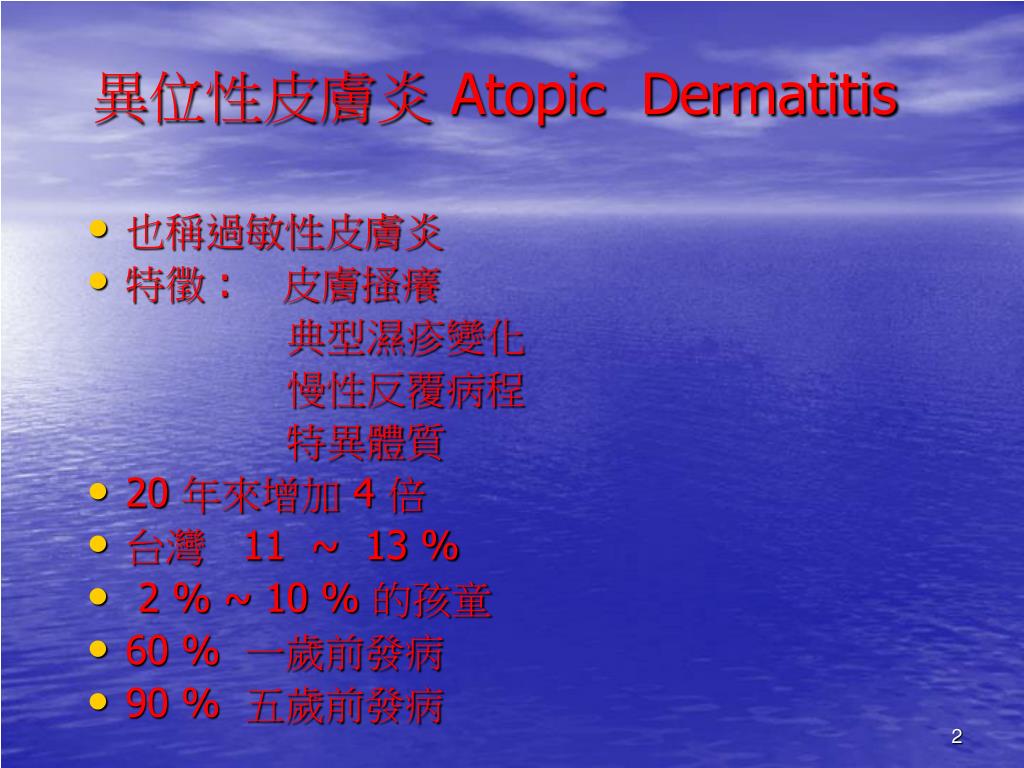 異位性皮膚炎 Atopic Dermatitis

• 也稱過敏性皮膚炎
• 特徵： 皮膚搔癢
典型濕疹變化
慢性反覆病程
特異體質
• 20 年來增加 4 倍
• 台灣 11 ~ 13 %
• 2 % ~ 10 % 的孩童
• 60 % 一歲前發病
• 90 % 五歲前發病

2